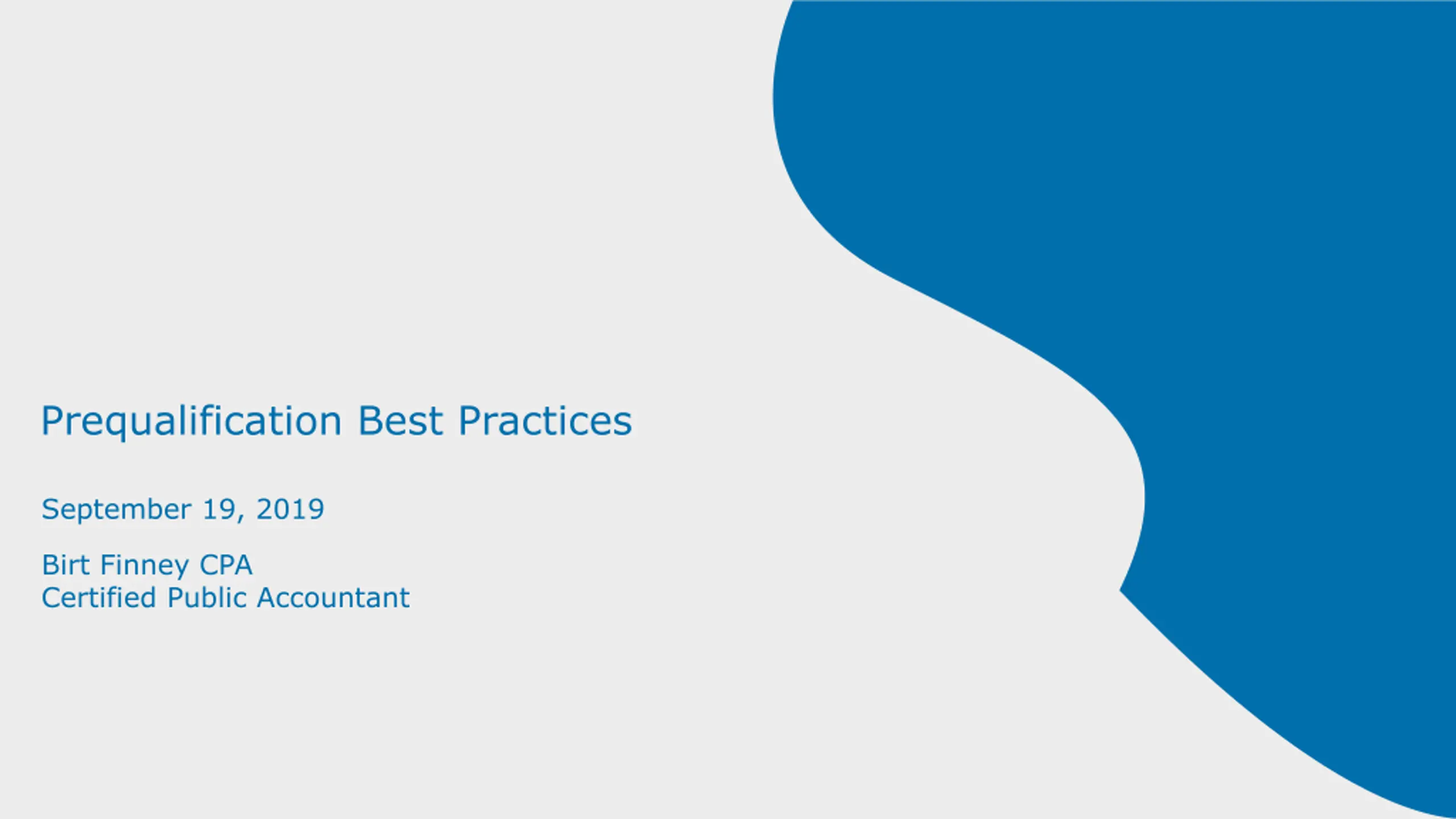 Prequalification Best Practices

September 19, 2019

Birt Finney CPA
Certified Public Accountant